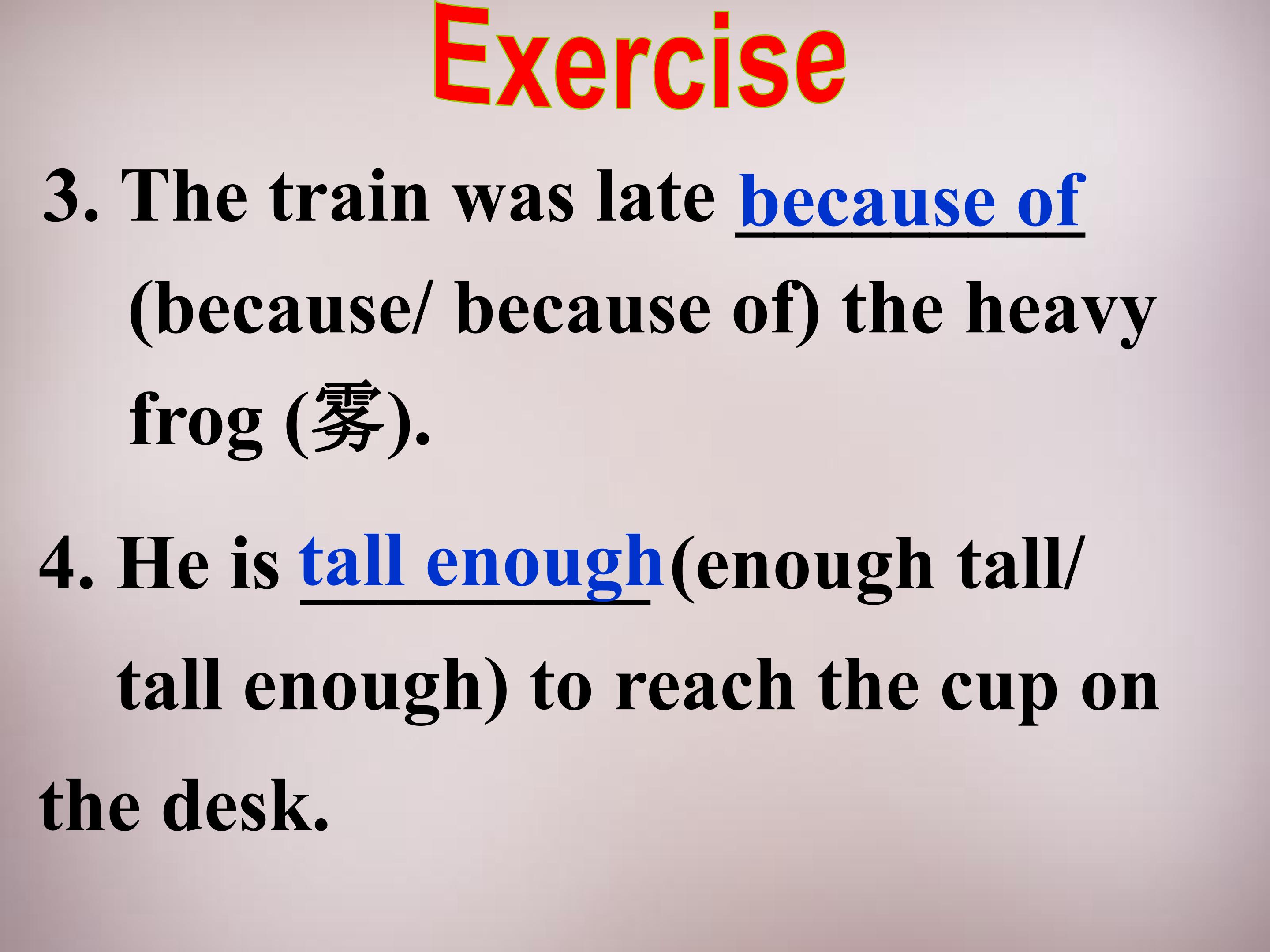 Exercise

3. The train was late because of (because/ because of) the heavy frog (雾).

4. He is tall enough(enough tall/ tall enough) to reach the cup on the desk.